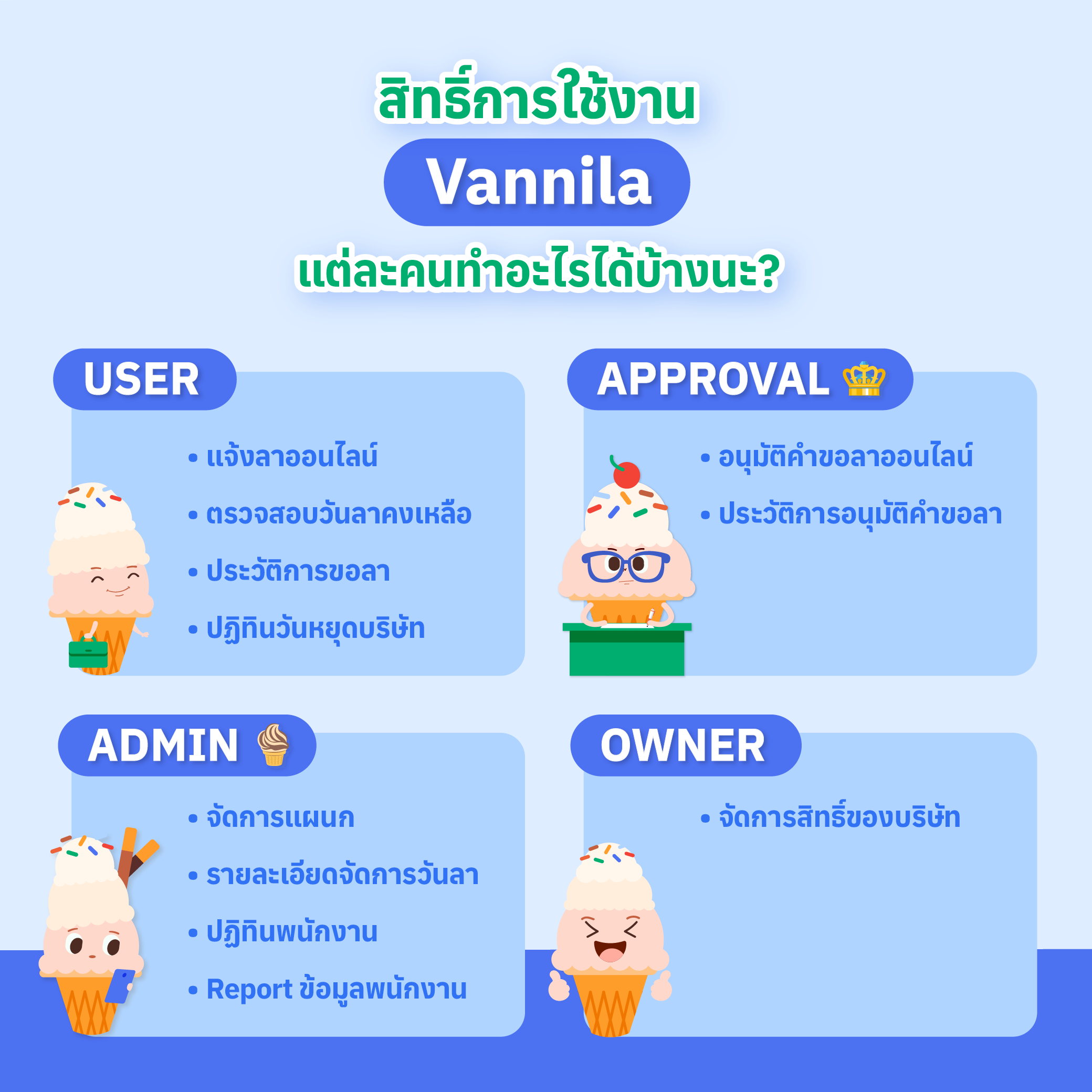 สิทธิ์การใช้งาน

Vannila

แต่ละคนทำอะไรได้บ้างนะ?

USER

• แจ้งลาออนไลน์
• ตรวจสอบวันลาคงเหลือ
• ประวัติการขอลา
• ปฏิทินวันหยุดบริษัท

APPROVAL 👑

• อนุมัติคำขอลาออนไลน์
• ประวัติการอนุมัติคำขอลา

ADMIN 🍦

• จัดการแผนก
• รายละเอียดจัดการวันลา
• ปฏิทินพนักงาน
• Report ข้อมูลพนักงาน

OWNER

• จัดการสิทธิ์ของบริษัท